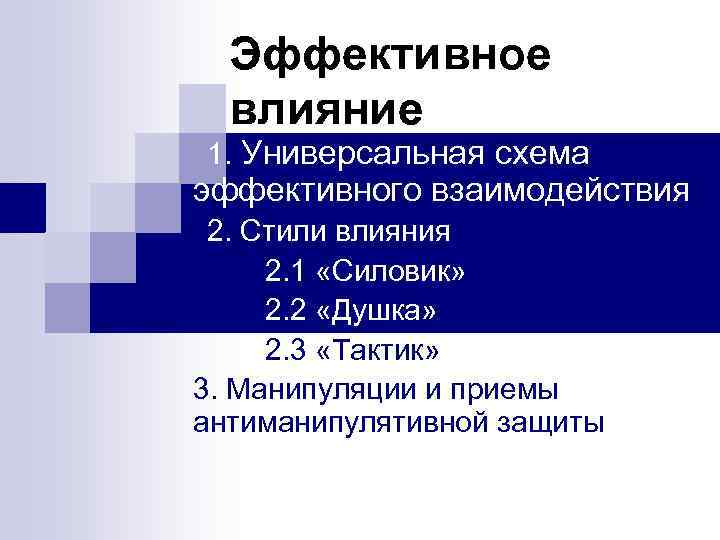 Эффективное влияние

1. Универсальная схема эффективного взаимодействия

2. Стили влияния

2.1 «Силовик»

2.2 «Душка»

2.3 «Тактик»

3. Манипуляции и приемы антиманипулятивной защиты